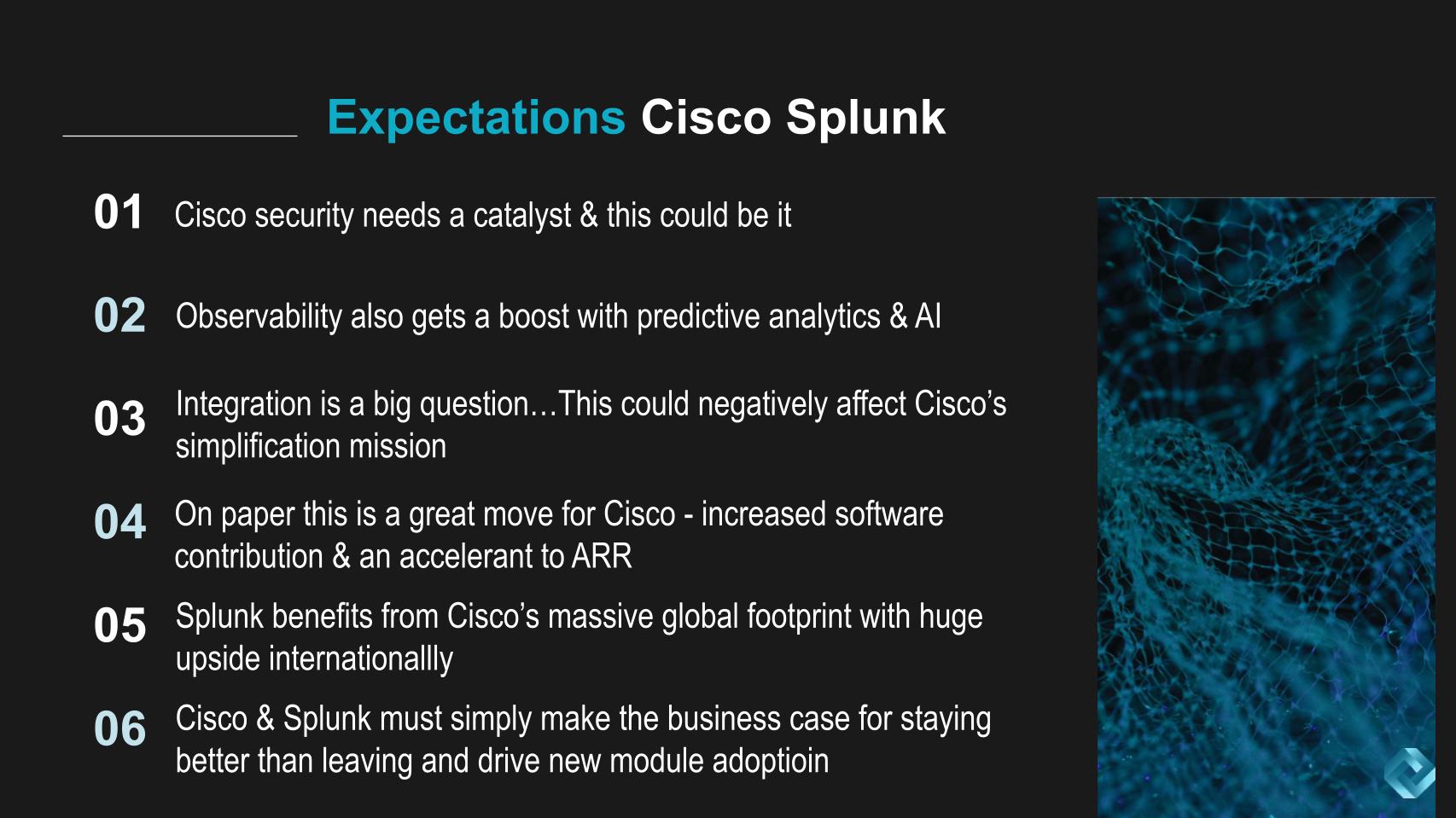 Expectations Cisco Splunk

01 Cisco security needs a catalyst & this could be it

02 Observability also gets a boost with predictive analytics & AI

03 Integration is a big question…This could negatively affect Cisco's simplification mission

04 On paper this is a great move for Cisco - increased software contribution & an accelerant to ARR

05 Splunk benefits from Cisco's massive global footprint with huge upside internationallly

06 Cisco & Splunk must simply make the business case for staying better than leaving and drive new module adoptioin